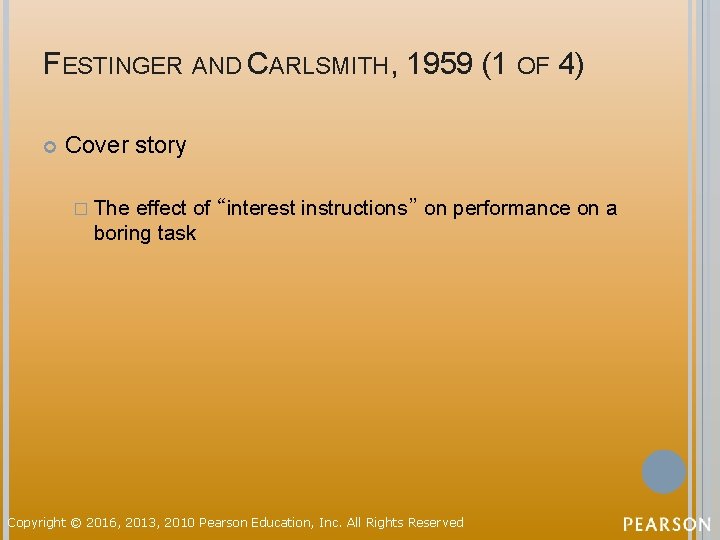 FESTINGER AND CARLSMITH, 1959 (1 OF 4)

Cover story

The effect of “interest instructions” on performance on a boring task

Copyright © 2016, 2013, 2010 Pearson Education, Inc. All Rights Reserved

PEARSON